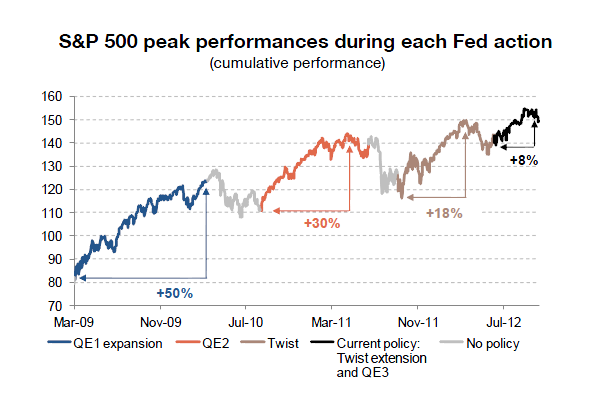 S&P 500 peak performances during each Fed action
(cumulative performance)

160
150
140
130
120
110
100
90
80
70

+8%
+30%
+18%
+50%

Mar-09
Nov-09
Jul-10
Mar-11
Nov-11
Jul-12

QE1 expansion
QE2
Twist
Current policy: Twist extension and QE3
No policy